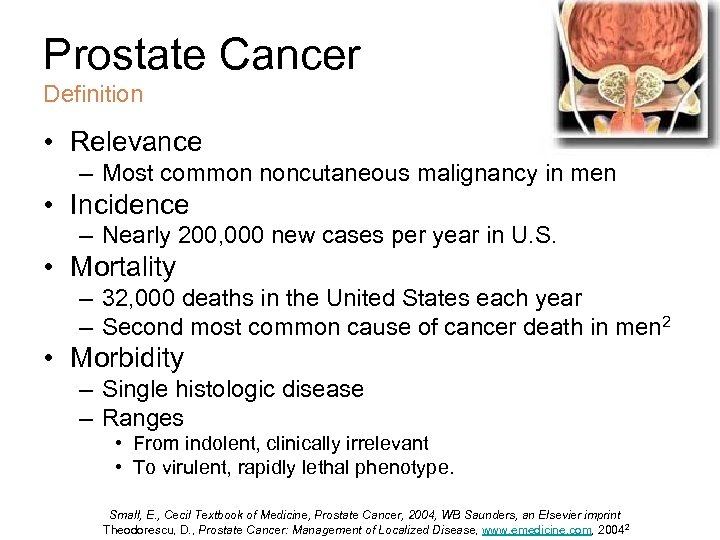 Prostate Cancer
Definition

• Relevance
– Most common noncutaneous malignancy in men
• Incidence
– Nearly 200,000 new cases per year in U.S.
• Mortality
– 32,000 deaths in the United States each year
– Second most common cause of cancer death in men$^2$
• Morbidity
– Single histologic disease
– Ranges
• From indolent, clinically irrelevant
• To virulent, rapidly lethal phenotype.

Small, E., Cecil Textbook of Medicine, Prostate Cancer, 2004, WB Saunders, an Elsevier imprint
Theodorescu, D., Prostate Cancer: Management of Localized Disease, www.emedicine.com, 2004$^2$